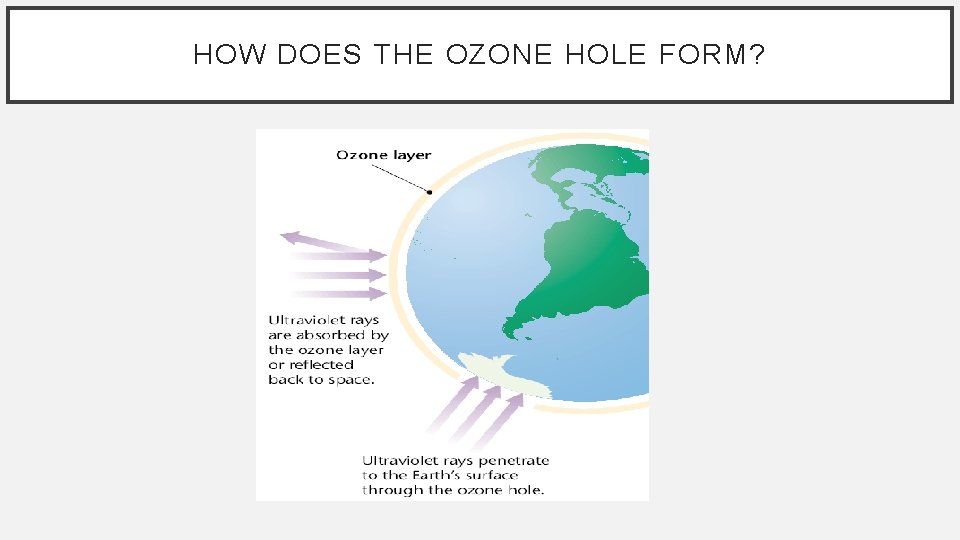 HOW DOES THE OZONE HOLE FORM?

Ozone layer

Ultraviolet rays are absorbed by the ozone layer or reflected back to space.

Ultraviolet rays penetrate to the Earth's surface through the ozone hole.